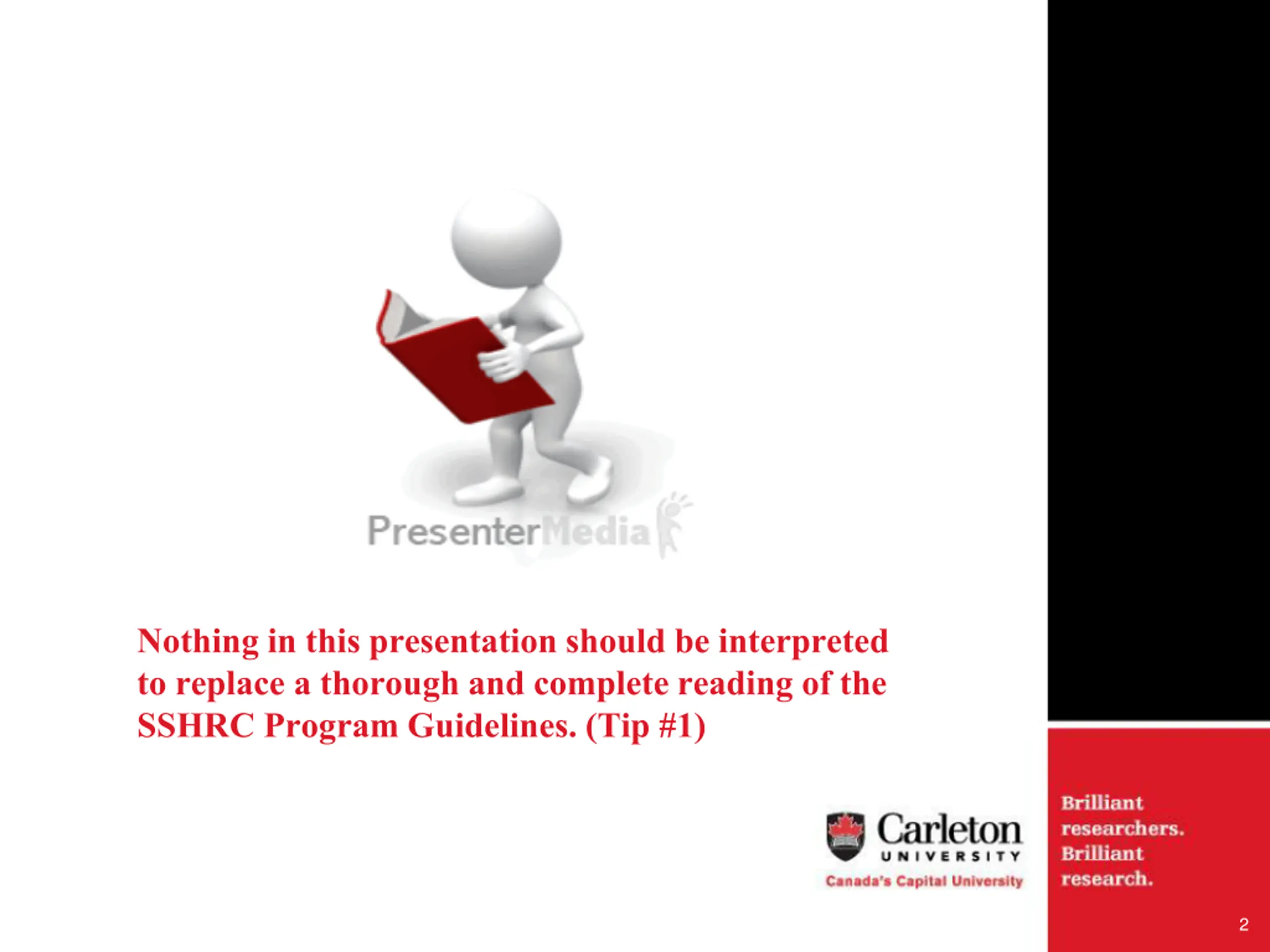 PresenterMedia

Nothing in this presentation should be interpreted to replace a thorough and complete reading of the SSHRC Program Guidelines. (Tip #1)

Carleton
UNIVERSITY
Canada's Capital University

Brilliant researchers. Brilliant research.

2